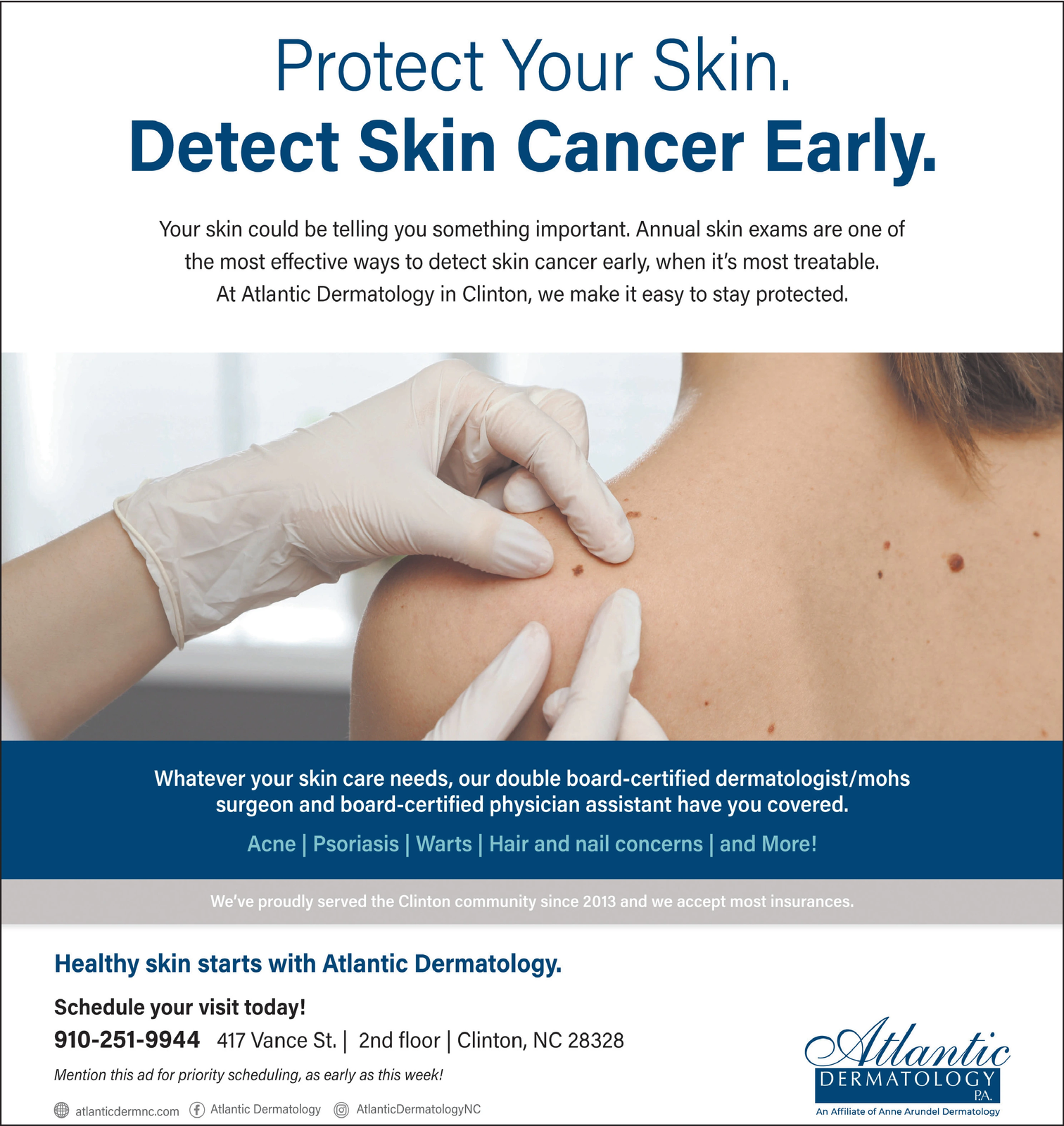 Protect Your Skin.
Detect Skin Cancer Early.

Your skin could be telling you something important. Annual skin exams are one of the most effective ways to detect skin cancer early, when it's most treatable. At Atlantic Dermatology in Clinton, we make it easy to stay protected.

Whatever your skin care needs, our double board-certified dermatologist/mohs surgeon and board-certified physician assistant have you covered.

Acne | Psoriasis | Warts | Hair and nail concerns | and More!

We've proudly served the Clinton community since 2013 and we accept most insurances.

Healthy skin starts with Atlantic Dermatology.

Schedule your visit today!

910-251-9944 417 Vance St. | 2nd floor | Clinton, NC 28328

Mention this ad for priority scheduling, as early as this week!

atlanticdermnc.com Atlantic Dermatology AtlanticDermatologyNC

Atlantic DERMATOLOGY P.A.
An Affiliate of Anne Arundel Dermatology